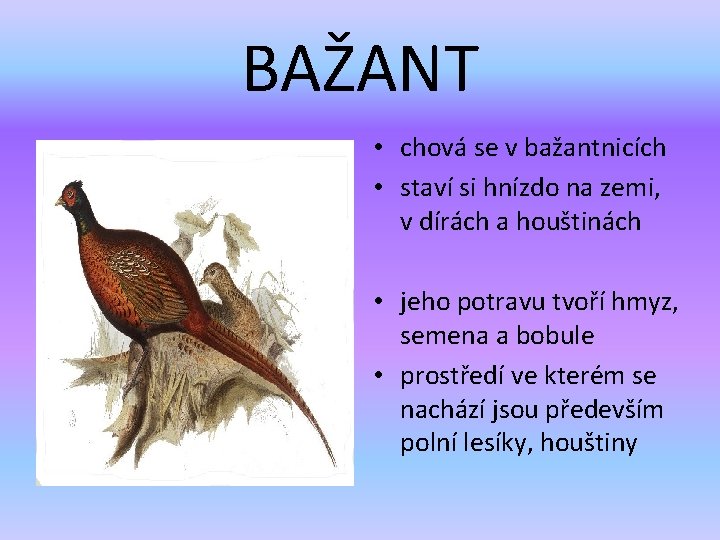 BAŽANT

• chová se v bažantnicích
• staví si hnízdo na zemi, v dírách a houštinách

• jeho potravu tvoří hmyz, semena a bobule
• prostředí ve kterém se nachází jsou především polní lesíky, houštiny